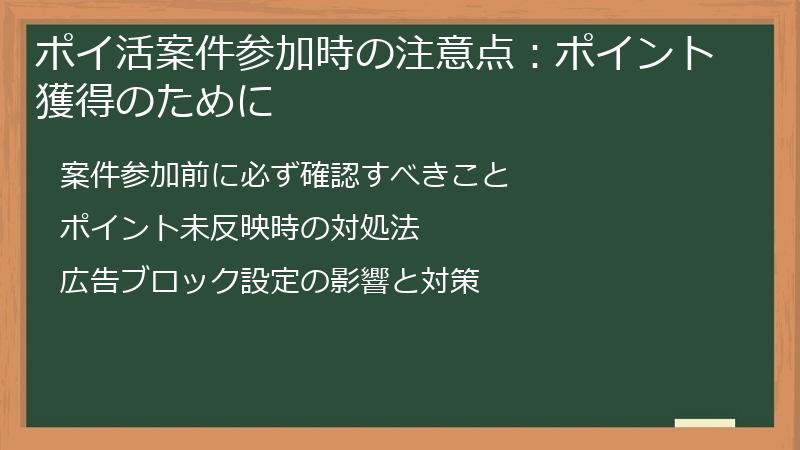 ポイ活案件参加時の注意点：ポイント獲得のために

案件参加前に必ず確認すべきこと

ポイント未反映時の対処法

広告ブロック設定の影響と対策